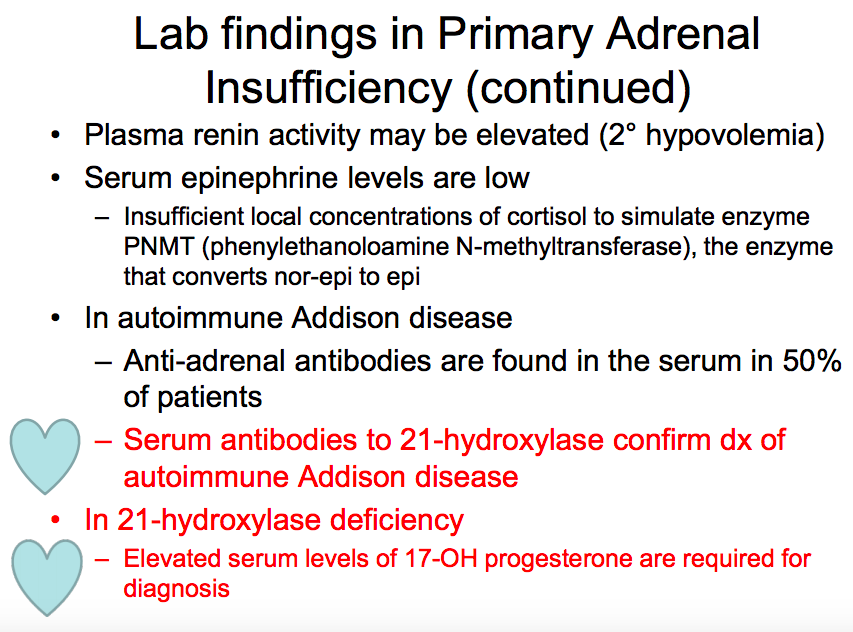 Lab findings in Primary Adrenal Insufficiency (continued)

• Plasma renin activity may be elevated (2° hypovolemia)
• Serum epinephrine levels are low
  – Insufficient local concentrations of cortisol to simulate enzyme PNMT (phenylethanoloamine N-methyltransferase), the enzyme that converts nor-epi to epi
• In autoimmune Addison disease
  – Anti-adrenal antibodies are found in the serum in 50% of patients
  – Serum antibodies to 21-hydroxylase confirm dx of autoimmune Addison disease
• In 21-hydroxylase deficiency
  – Elevated serum levels of 17-OH progesterone are required for diagnosis